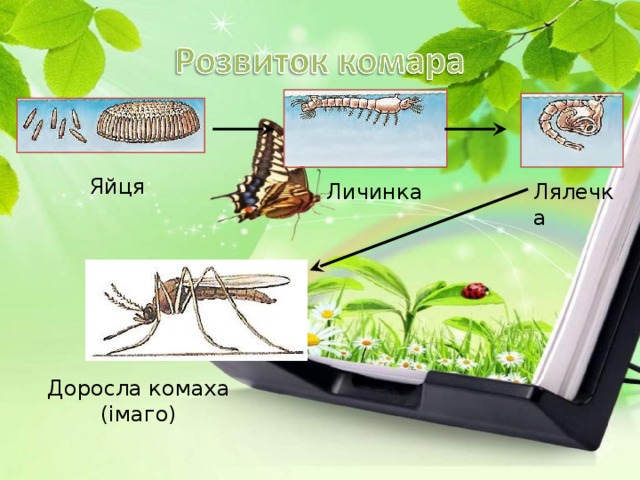 Розвиток комара

Яйця

Личинка

Лялечка

Доросла комаха (імаго)